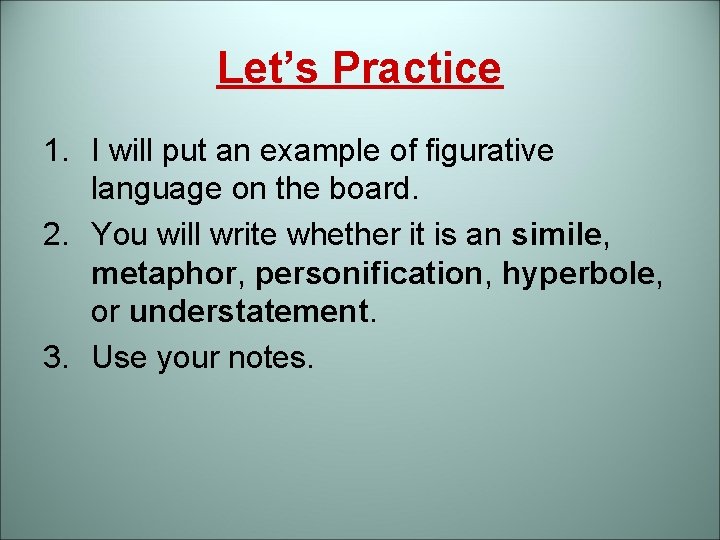 Let’s Practice

1. I will put an example of figurative language on the board.
2. You will write whether it is an simile, metaphor, personification, hyperbole, or understatement.
3. Use your notes.